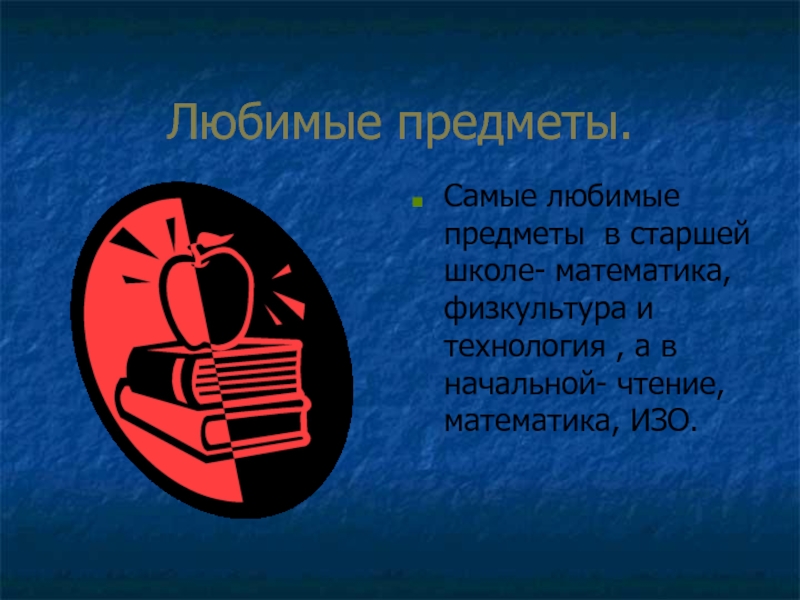 Любимые предметы.

Самые любимые предметы  в старшей школе- математика, физкультура и технология , а в начальной- чтение, математика, ИЗО.